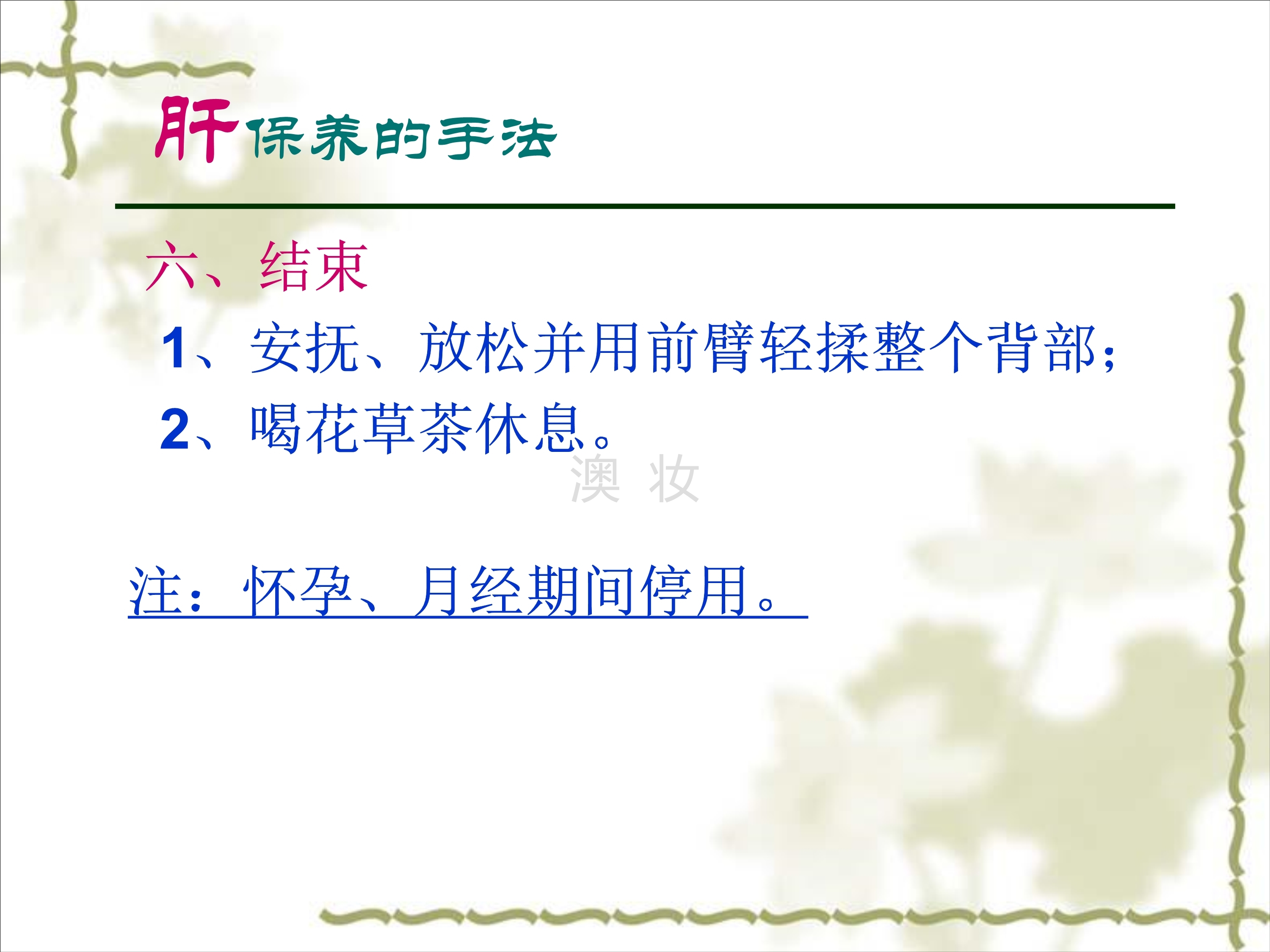 肝保养的手法

六、结束

1、安抚、放松并用前臂轻揉整个背部；

2、喝花草茶休息。

澳 妆

注：怀孕、月经期间停用。